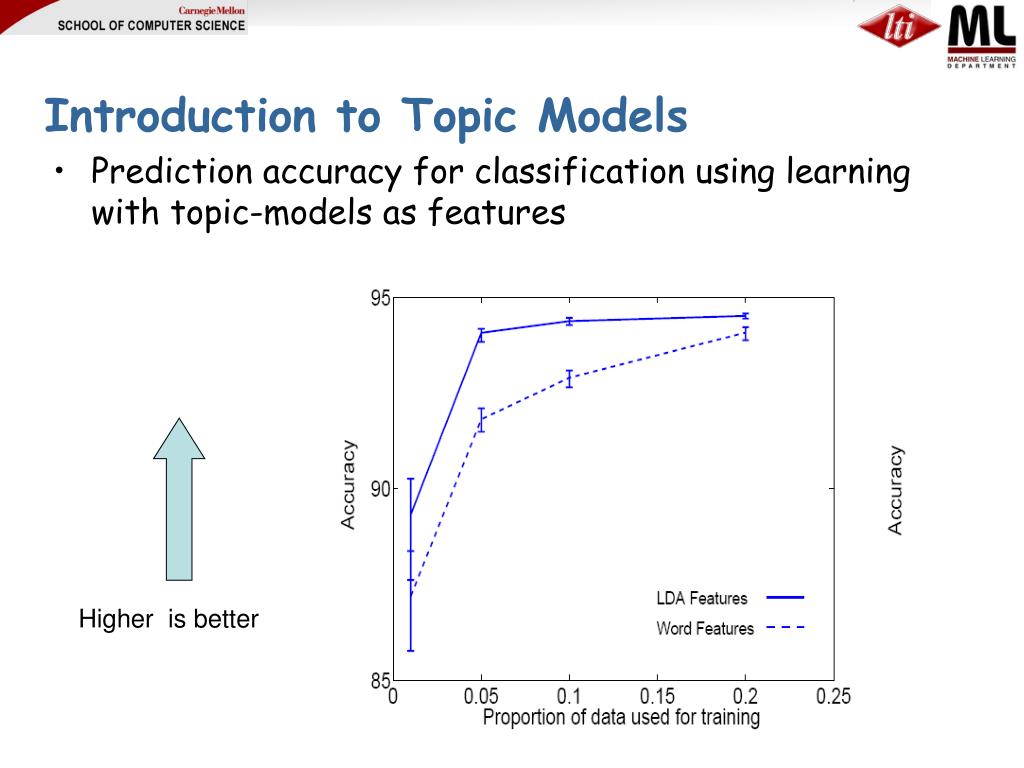 Carnegie Mellon
SCHOOL OF COMPUTER SCIENCE

lti

ML
MACHINE LEARNING DEPARTMENT

Introduction to Topic Models

• Prediction accuracy for classification using learning with topic-models as features

Higher is better

95
90
85
Accuracy
0
0.05
0.1
0.15
0.2
0.25
Proportion of data used for training
LDA Features
Word Features

Accuracy